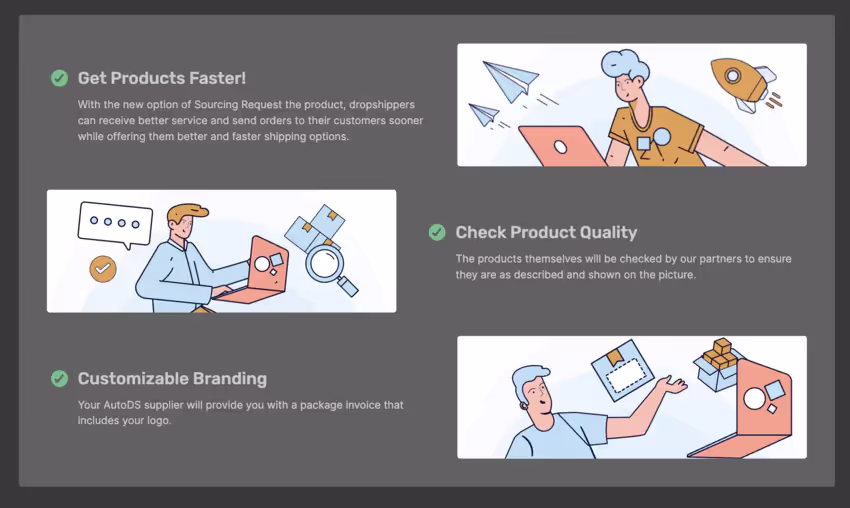 Get Products Faster!

With the new option of Sourcing Request the product, dropshippers can receive better service and send orders to their customers sooner while offering them better and faster shipping options.

Check Product Quality

The products themselves will be checked by our partners to ensure they are as described and shown on the picture.

Customizable Branding

Your AutoDS supplier will provide you with a package invoice that includes your logo.